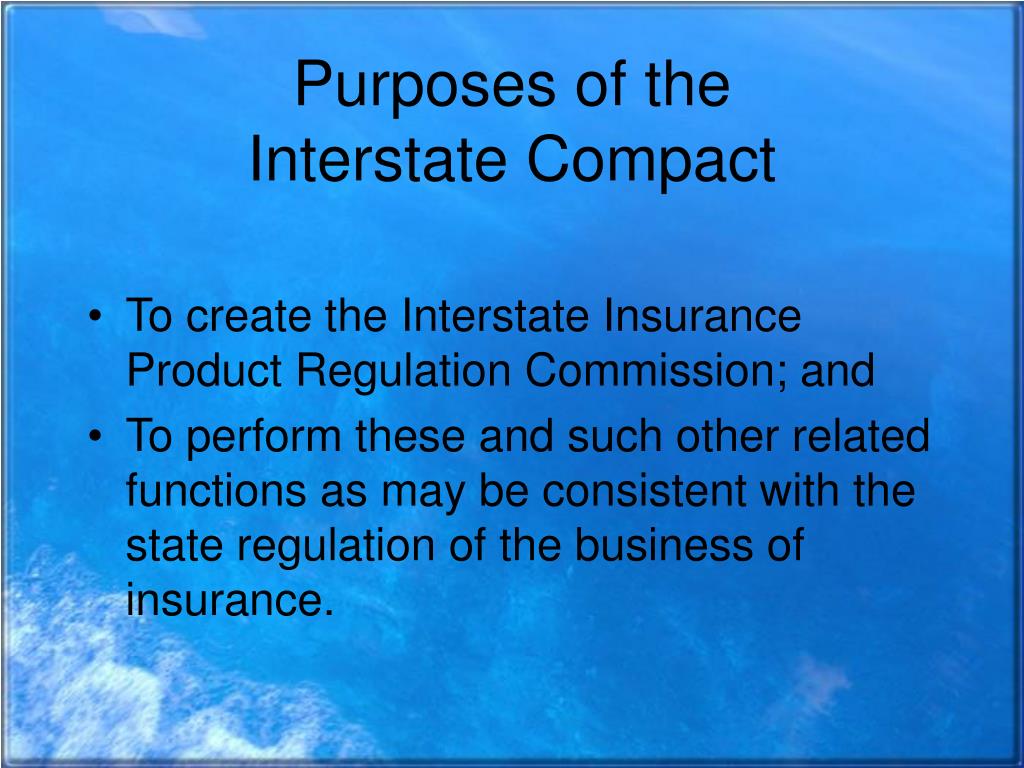 Purposes of the
Interstate Compact

• To create the Interstate Insurance Product Regulation Commission; and
• To perform these and such other related functions as may be consistent with the state regulation of the business of insurance.